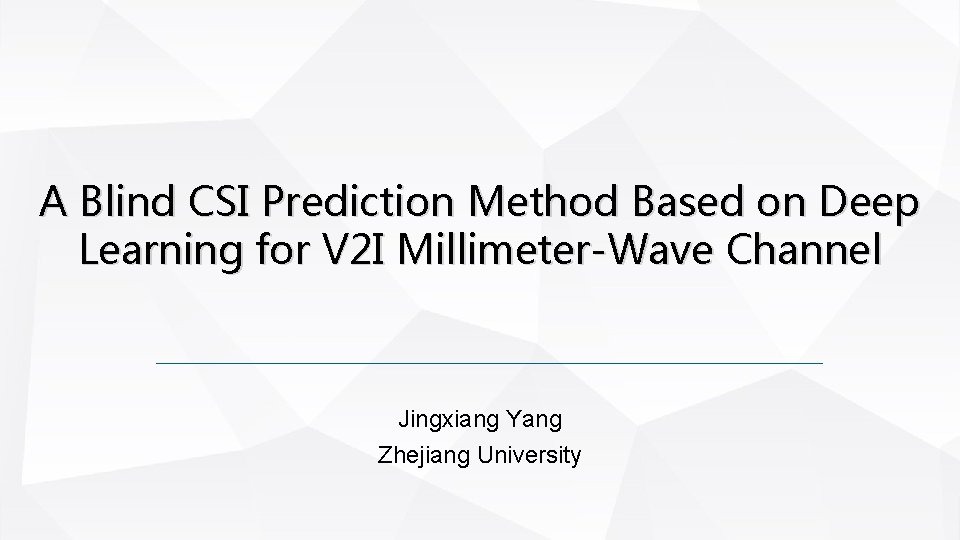 A Blind CSI Prediction Method Based on Deep Learning for V2I Millimeter-Wave Channel

Jingxiang Yang
Zhejiang University